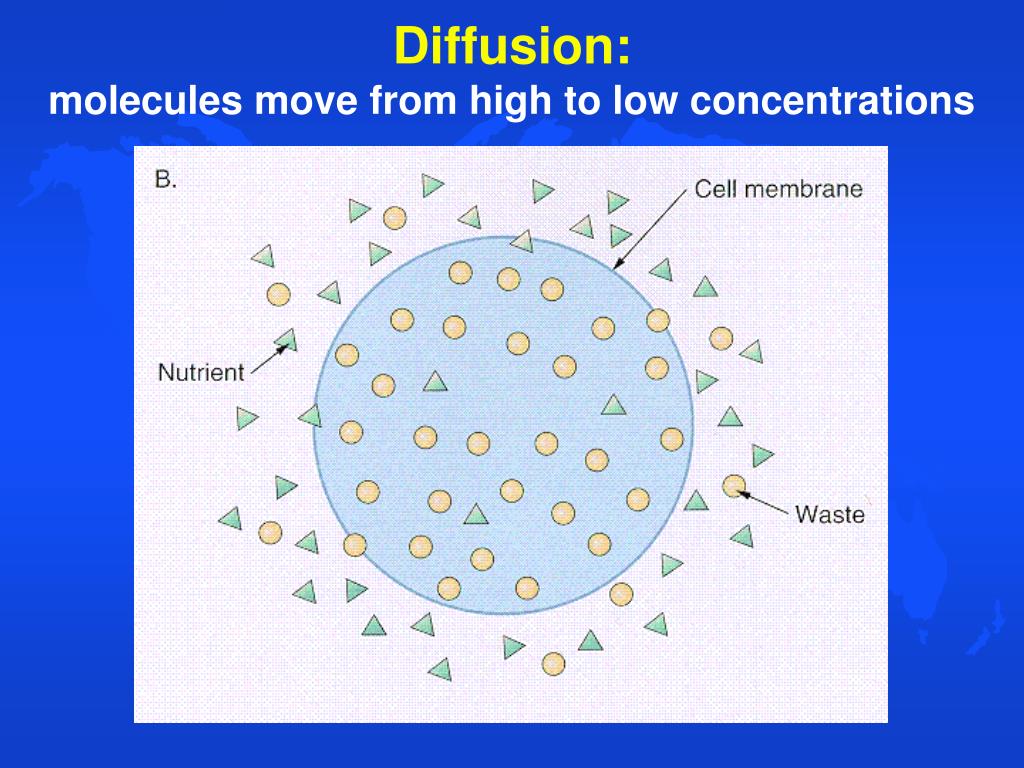 Diffusion:
molecules move from high to low concentrations

B.

Cell membrane

Nutrient

Waste